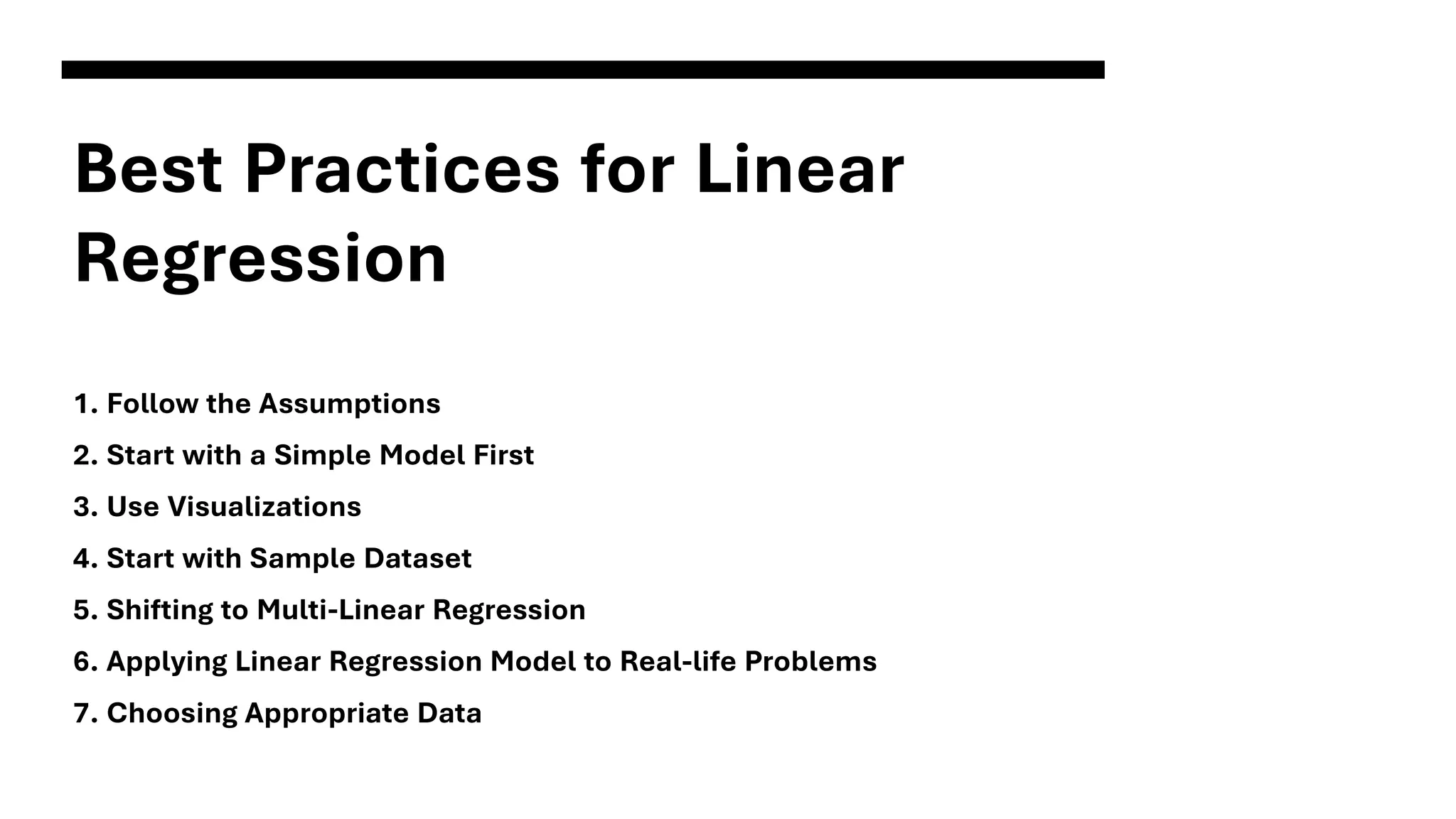 Best Practices for Linear Regression

1. Follow the Assumptions
2. Start with a Simple Model First
3. Use Visualizations
4. Start with Sample Dataset
5. Shifting to Multi-Linear Regression
6. Applying Linear Regression Model to Real-life Problems
7. Choosing Appropriate Data